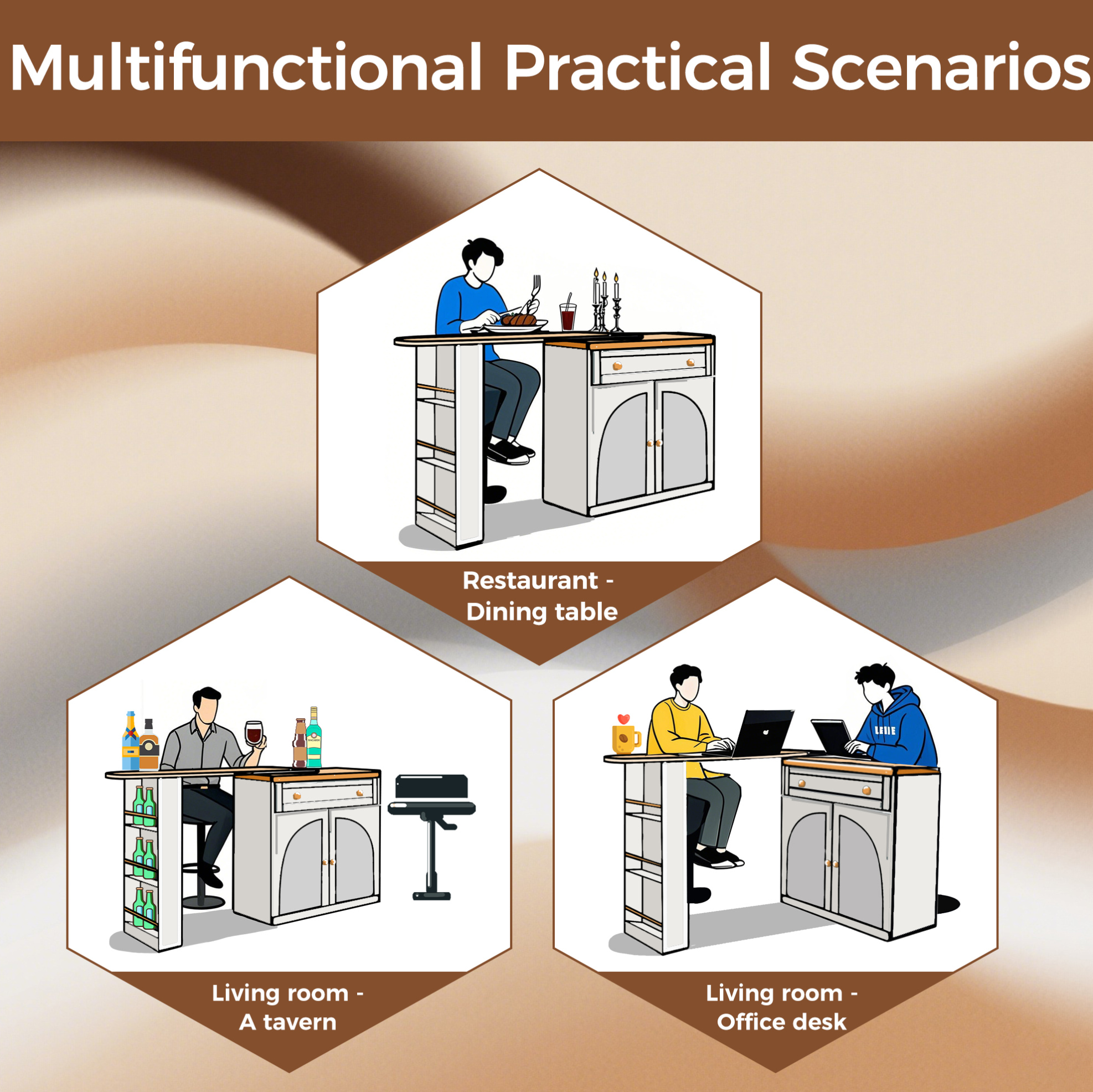 Multifunctional Practical Scenarios

Restaurant - Dining table

Living room - A tavern

Living room - Office desk